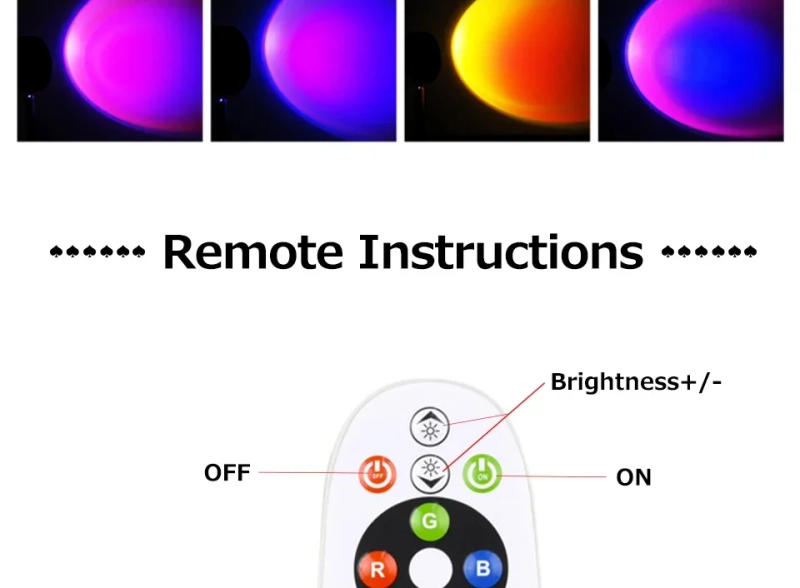 ♠♠♠♠♠♠ Remote Instructions ♠♠♠♠♠♠

Brightness+/-

OFF

OFF

ON

ON

G

R

B